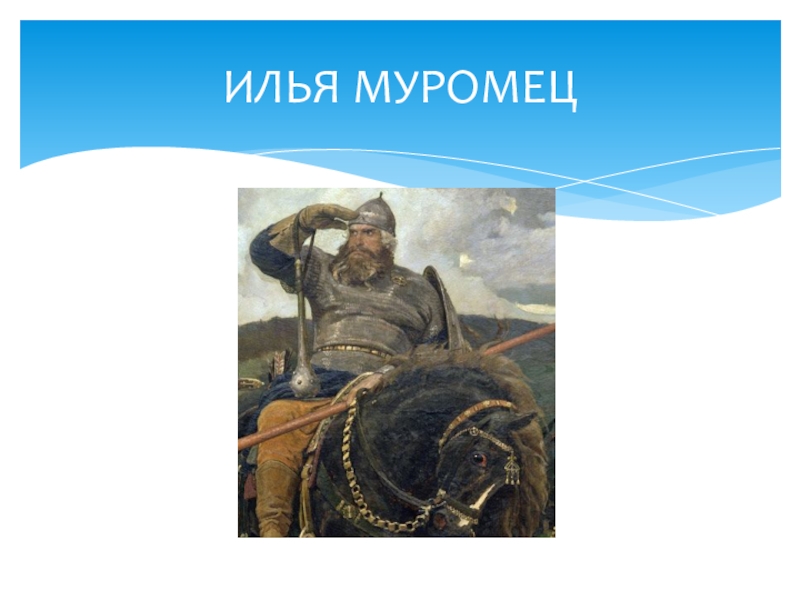 ИЛЬЯ МУРОМЕЦ